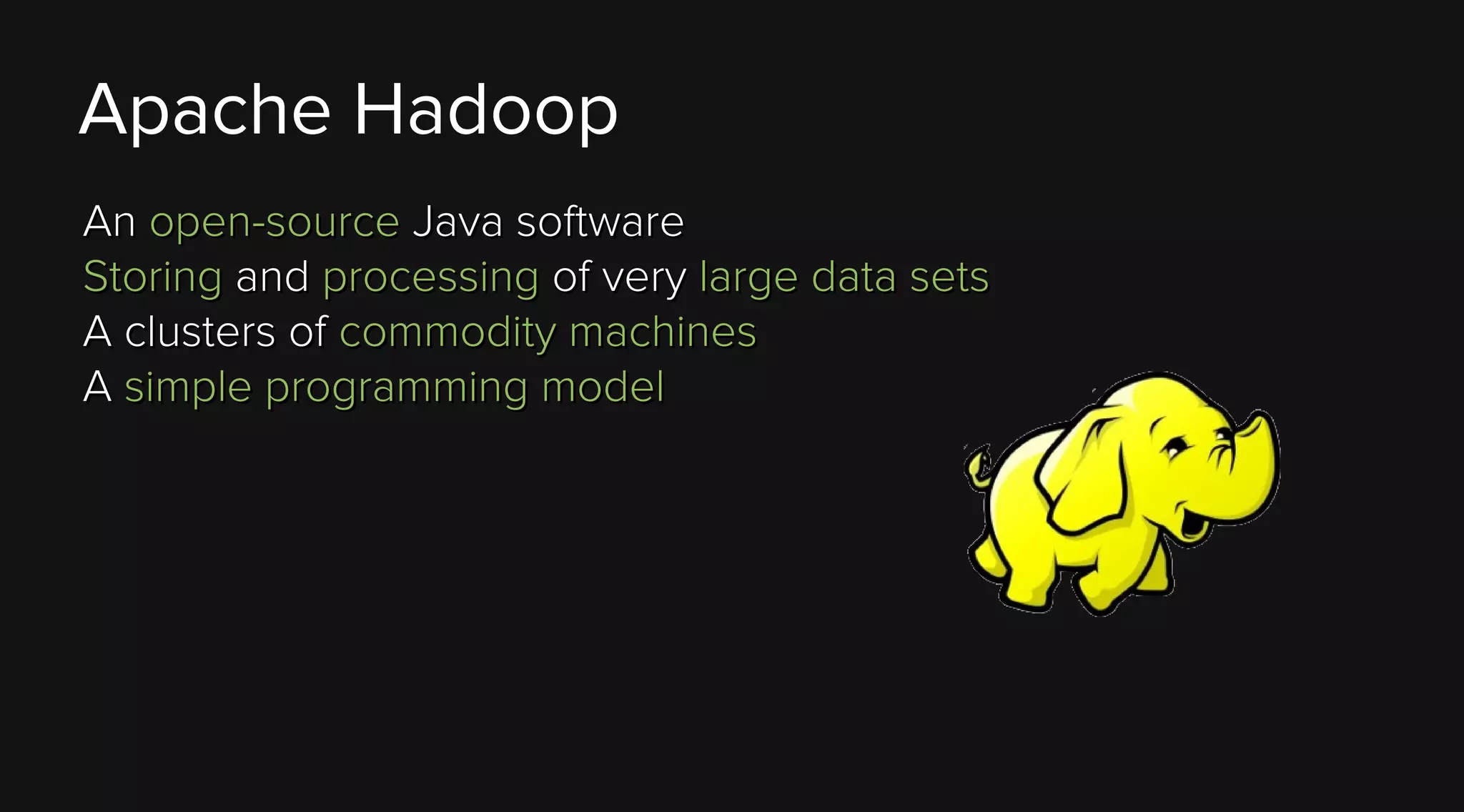 Apache Hadoop

An open-source Java software
Storing and processing of very large data sets
A clusters of commodity machines
A simple programming model